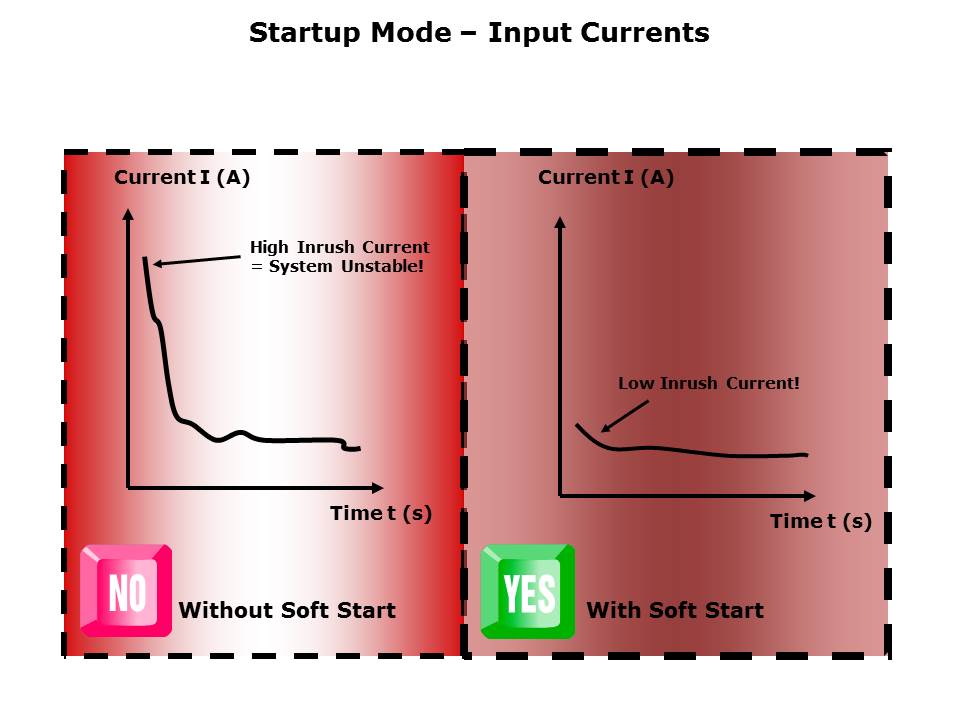 Startup Mode – Input Currents

Current I (A)

High Inrush Current = System Unstable!

Time t (s)

NO

Without Soft Start

Current I (A)

Low Inrush Current!

Time t (s)

YES

With Soft Start